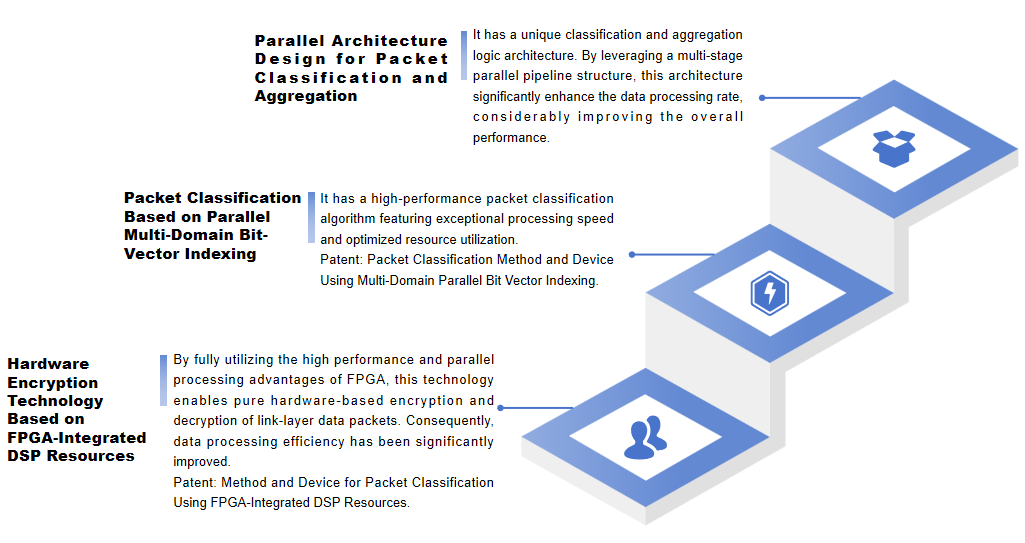 Parallel Architecture Design for Packet Classification and Aggregation

It has a unique classification and aggregation logic architecture. By leveraging a multi-stage parallel pipeline structure, this architecture significantly enhance the data processing rate, considerably improving the overall performance.

Packet Classification Based on Parallel Multi-Domain Bit-Vector Indexing

It has a high-performance packet classification algorithm featuring exceptional processing speed and optimized resource utilization.
Patent: Packet Classification Method and Device Using Multi-Domain Parallel Bit Vector Indexing.

Hardware Encryption Technology Based on FPGA-Integrated DSP Resources

By fully utilizing the high performance and parallel processing advantages of FPGA, this technology enables pure hardware-based encryption and decryption of link-layer data packets. Consequently, data processing efficiency has been significantly improved.
Patent: Method and Device for Packet Classification Using FPGA-Integrated DSP Resources.